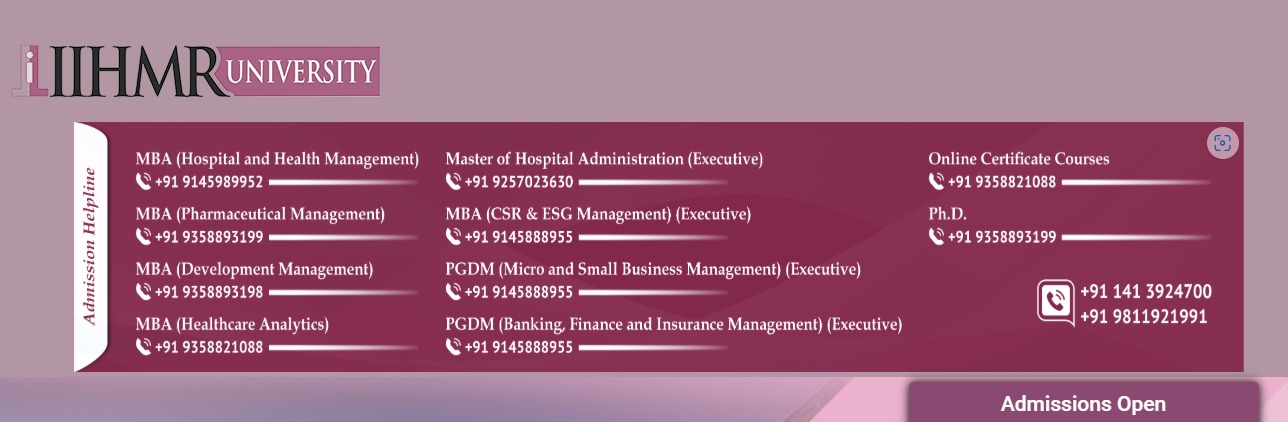 IIHMR UNIVERSITY

Admission Helpline

MBA (Hospital and Health Management)
+91 9145989952

MBA (Pharmaceutical Management)
+91 9358893199

MBA (Development Management)
+91 9358893198

MBA (Healthcare Analytics)
+91 9358821088

Master of Hospital Administration (Executive)
+91 9257023630

MBA (CSR & ESG Management) (Executive)
+91 9145888955

PGDM (Micro and Small Business Management) (Executive)
+91 9145888955

PGDM (Banking, Finance and Insurance Management) (Executive)
+91 9145888955

Online Certificate Courses
+91 9358821088

Ph.D.
+91 9358893199

+91 141 3924700
+91 9811921991

Admissions Open